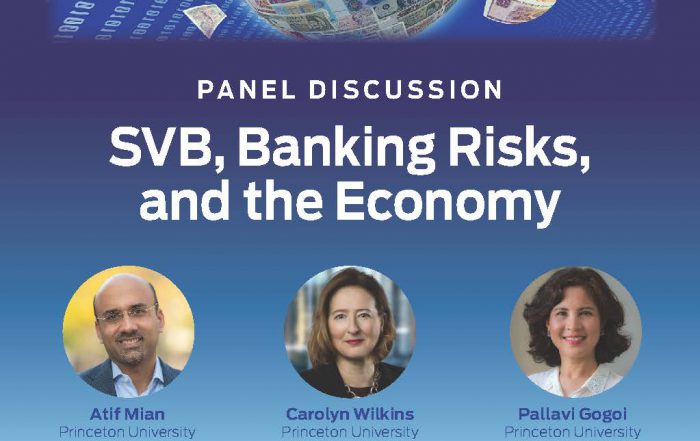 PANEL DISCUSSION

SVB, Banking Risks, and the Economy

Atif Mian
Princeton University

Carolyn Wilkins
Princeton University

Pallavi Gogoi
Princeton University